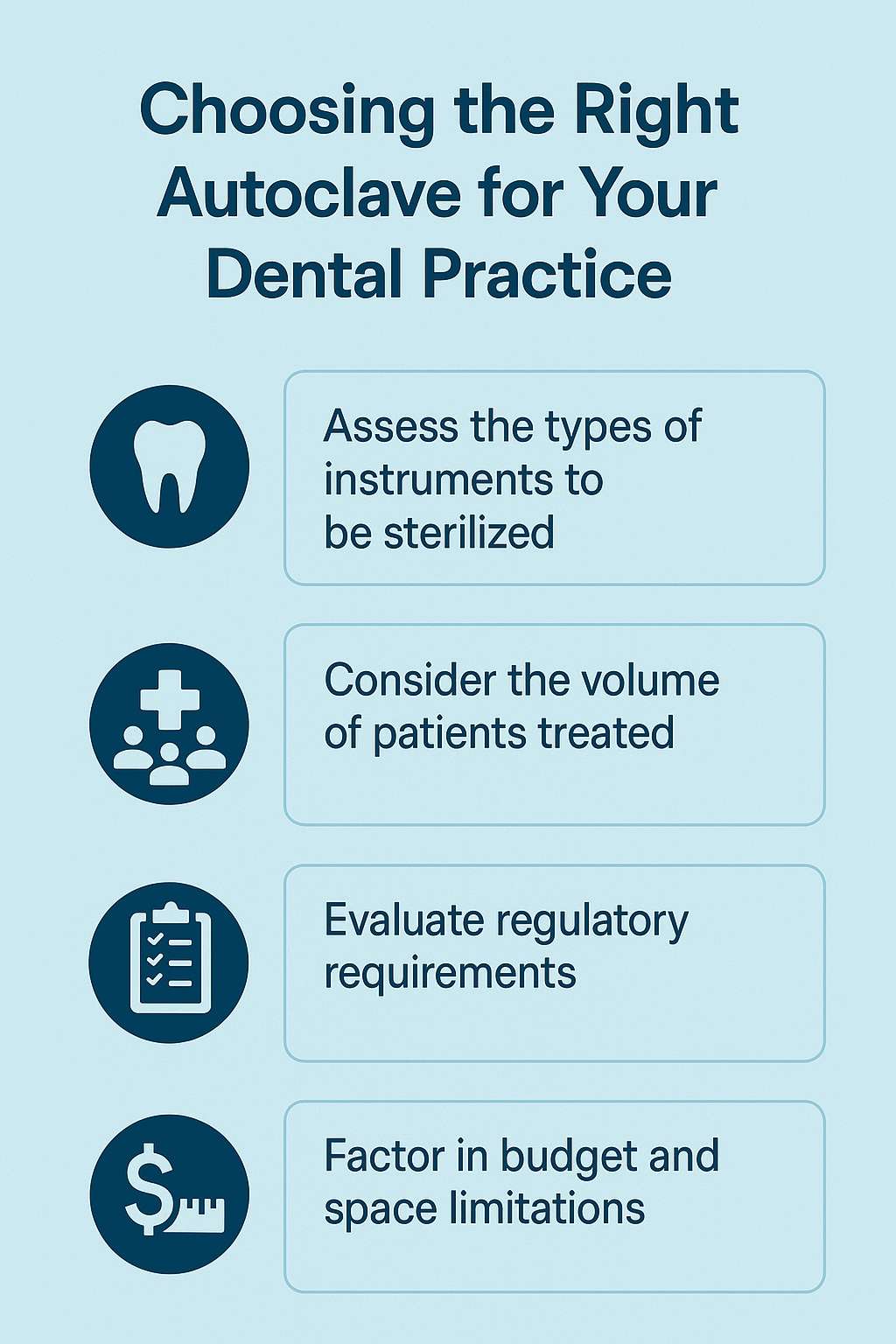 Choosing the Right Autoclave for Your Dental Practice

Assess the types of instruments to be sterilized

Consider the volume of patients treated

Evaluate regulatory requirements

Factor in budget and space limitations